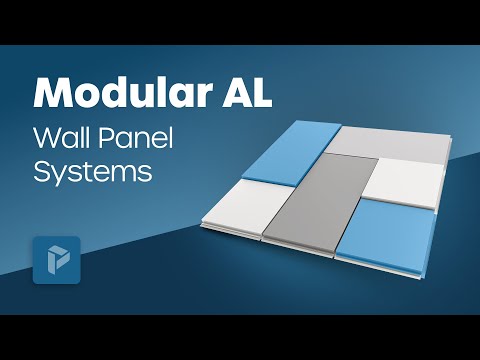 Modular AL
Wall Panel Systems